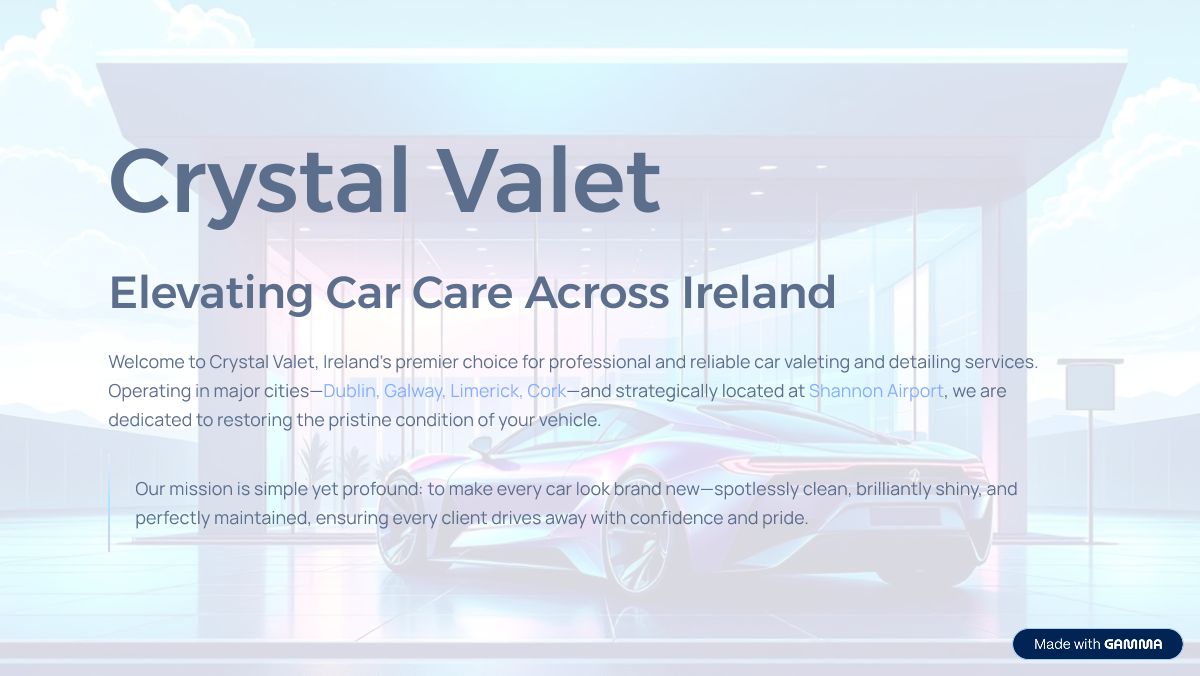 Crystal Valet

Elevating Car Care Across Ireland

Welcome to Crystal Valet, Ireland's premier choice for professional and reliable car valeting and detailing services. Operating in major cities—Dublin, Galway, Limerick, Cork—and strategically located at Shannon Airport, we are dedicated to restoring the pristine condition of your vehicle.

Our mission is simple yet profound: to make every car look brand new—spotlessly clean, brilliantly shiny, and perfectly maintained, ensuring every client drives away with confidence and pride.

Made with GAMMA